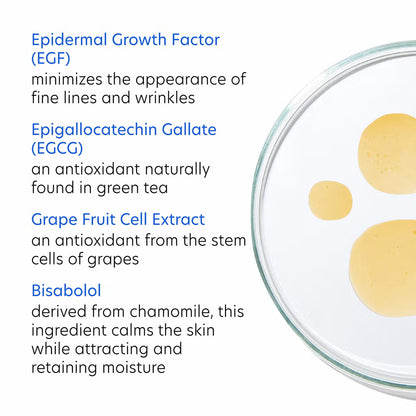 Epidermal Growth Factor (EGF)
minimizes the appearance of fine lines and wrinkles

Epigallocatechin Gallate (EGCG)
an antioxidant naturally found in green tea

Grape Fruit Cell Extract
an antioxidant from the stem cells of grapes

Bisabolol
derived from chamomile, this ingredient calms the skin while attracting and retaining moisture